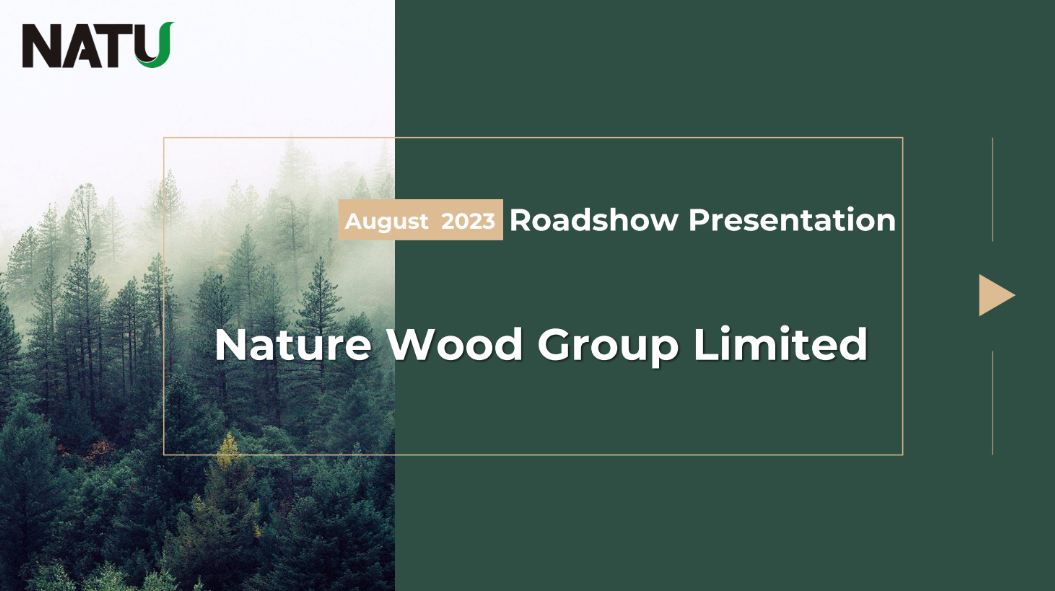 NATU

August 2023 Roadshow Presentation

Nature Wood Group Limited